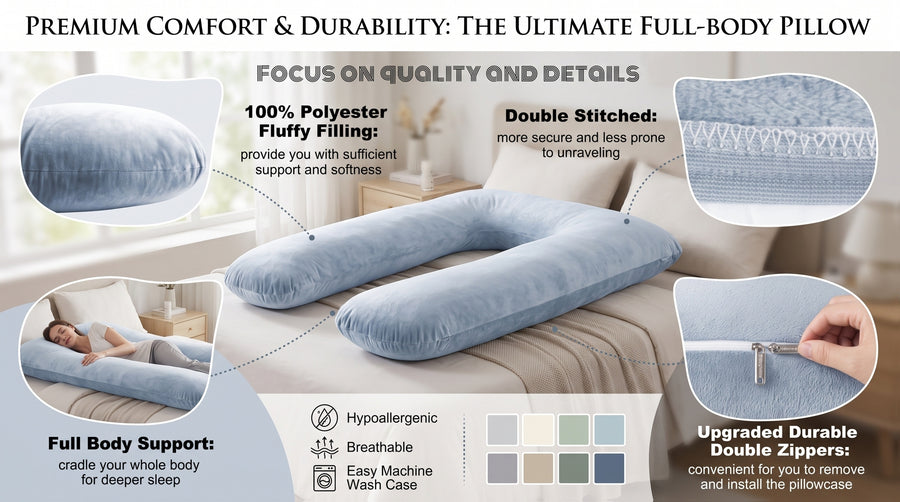 PREMIUM COMFORT & DURABILITY: THE ULTIMATE FULL-BODY PILLOW

FOCUS ON QUALITY AND DETAILS

100% Polyester Fluffy Filling:
provide you with sufficient support and softness

Double Stitched:
more secure and less prone to unraveling

Full Body Support:
cradle your whole body for deeper sleep

Hypoallergenic
Breathable
Easy Machine Wash Case

Upgraded Durable Double Zippers:
convenient for you to remove and install the pillowcase